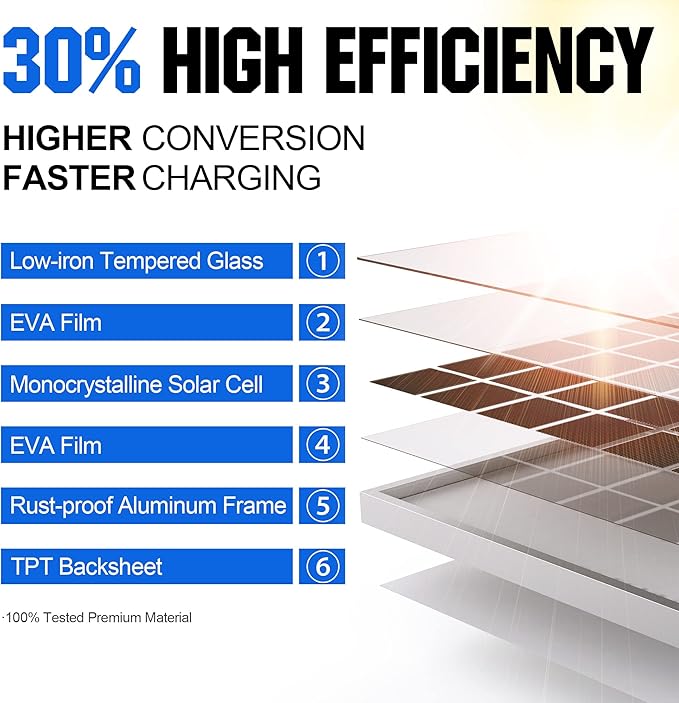 30% HIGH EFFICIENCY

HIGHER CONVERSION
FASTER CHARGING

Low-iron Tempered Glass ①

EVA Film ②

Monocrystalline Solar Cell ③

EVA Film ④

Rust-proof Aluminum Frame ⑤

TPT Backsheet ⑥

·100% Tested Premium Material